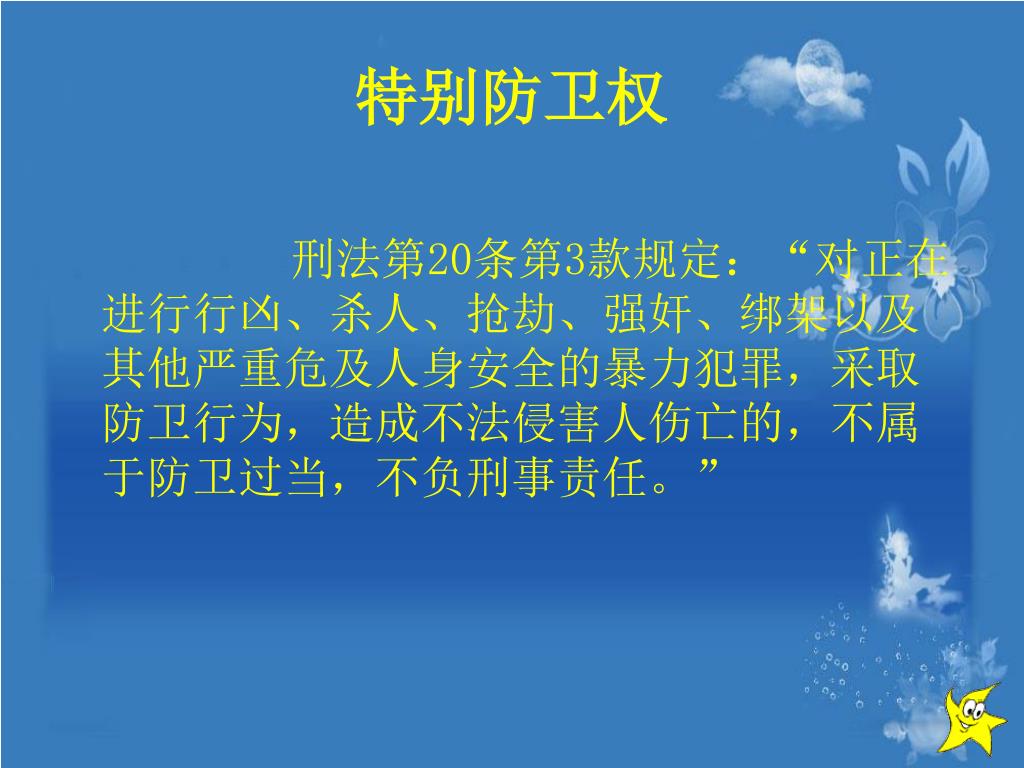 特别防卫权

刑法第20条第3款规定：“对正在进行行凶、杀人、抢劫、强奸、绑架以及其他严重危及人身安全的暴力犯罪，采取防卫行为，造成不法侵害人伤亡的，不属于防卫过当，不负刑事责任。”